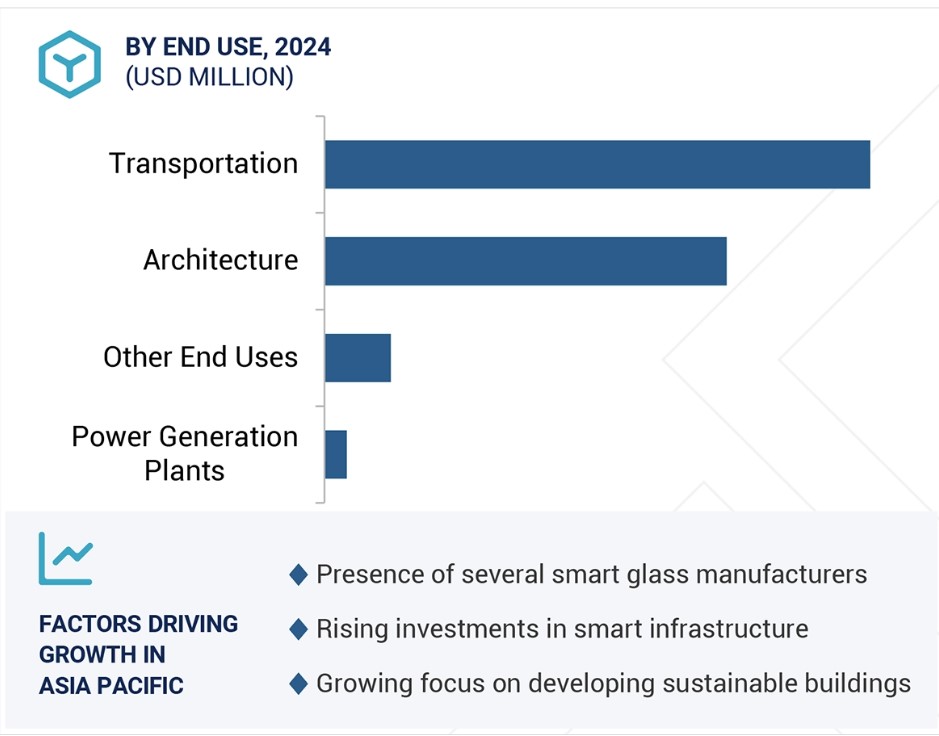 BY END USE, 2024
(USD MILLION)

Transportation

Architecture

Other End Uses

Power Generation Plants

FACTORS DRIVING GROWTH IN ASIA PACIFIC

◆ Presence of several smart glass manufacturers

◆ Rising investments in smart infrastructure

◆ Growing focus on developing sustainable buildings